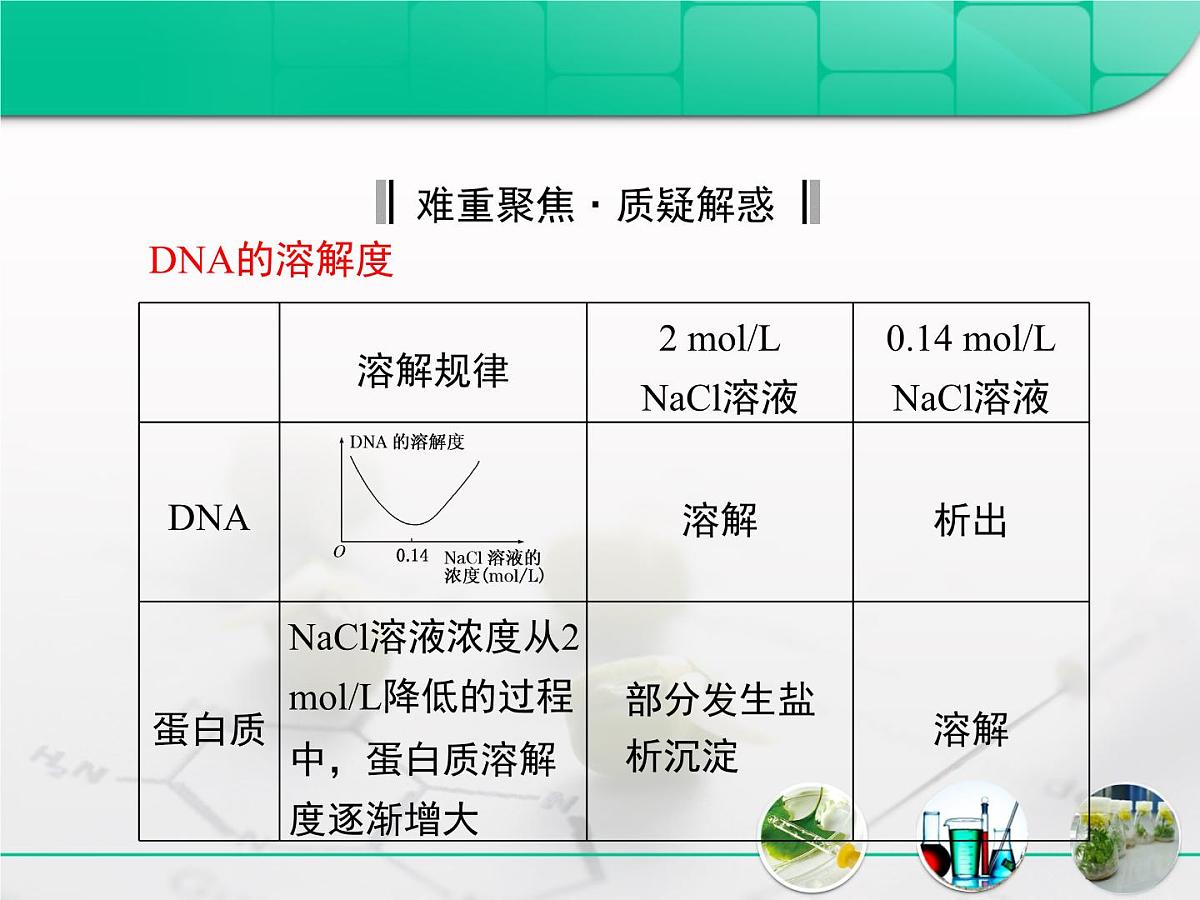 难重聚焦 · 质疑解惑

DNA的溶解度

| | 溶解规律 | 2 mol/L NaCl溶液 | 0.14 mol/L NaCl溶液 |
|---|---|---|---|
| DNA | DNA 的溶解度 O 0.14 NaCl 溶液的浓度(mol/L) | 溶解 | 析出 |
| 蛋白质 | NaCl溶液浓度从2 mol/L降低的过程中，蛋白质溶解度逐渐增大 | 部分发生盐析沉淀 | 溶解 |